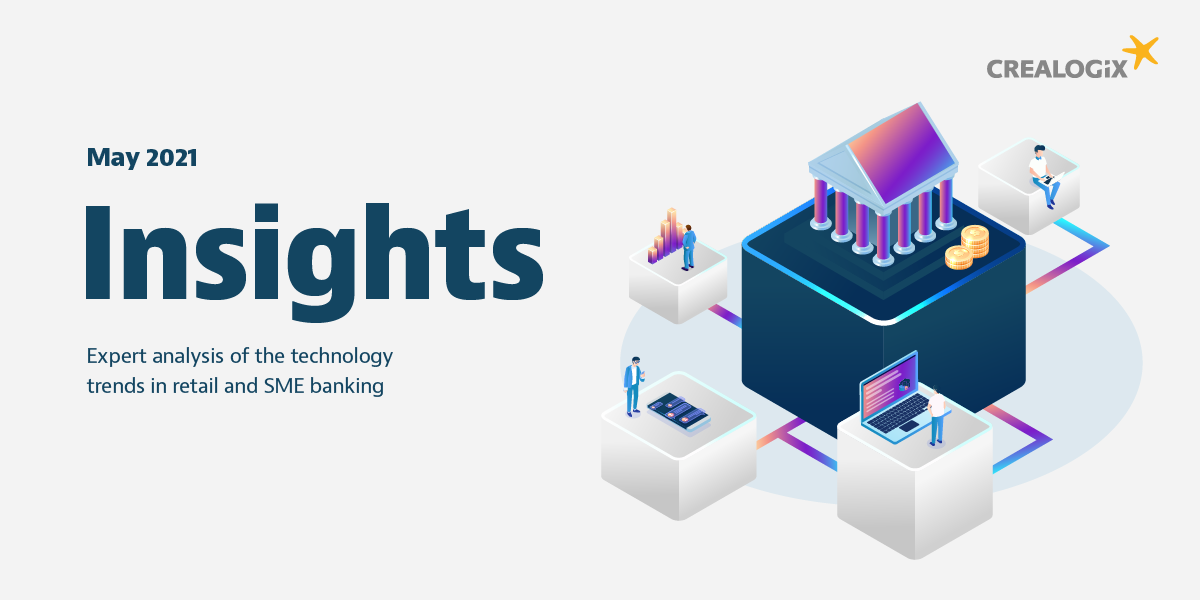 CREALOGIX

May 2021

Insights

Expert analysis of the technology trends in retail and SME banking